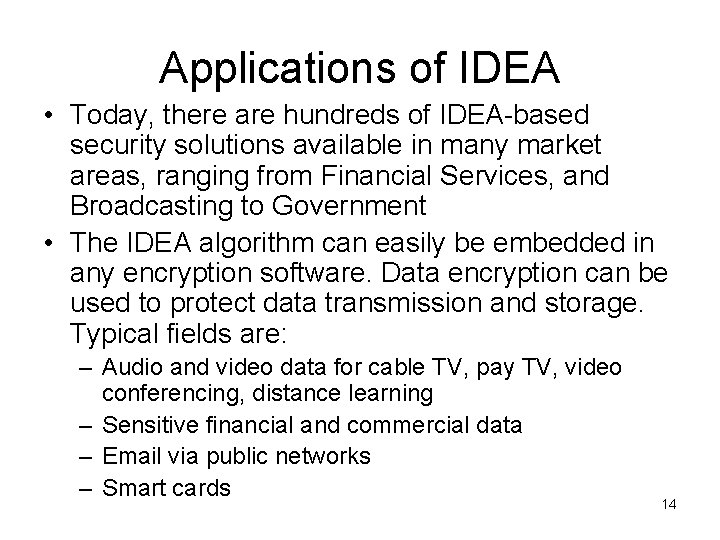 Applications of IDEA

• Today, there are hundreds of IDEA-based security solutions available in many market areas, ranging from Financial Services, and Broadcasting to Government

• The IDEA algorithm can easily be embedded in any encryption software. Data encryption can be used to protect data transmission and storage. Typical fields are:
– Audio and video data for cable TV, pay TV, video conferencing, distance learning
– Sensitive financial and commercial data
– Email via public networks
– Smart cards

14